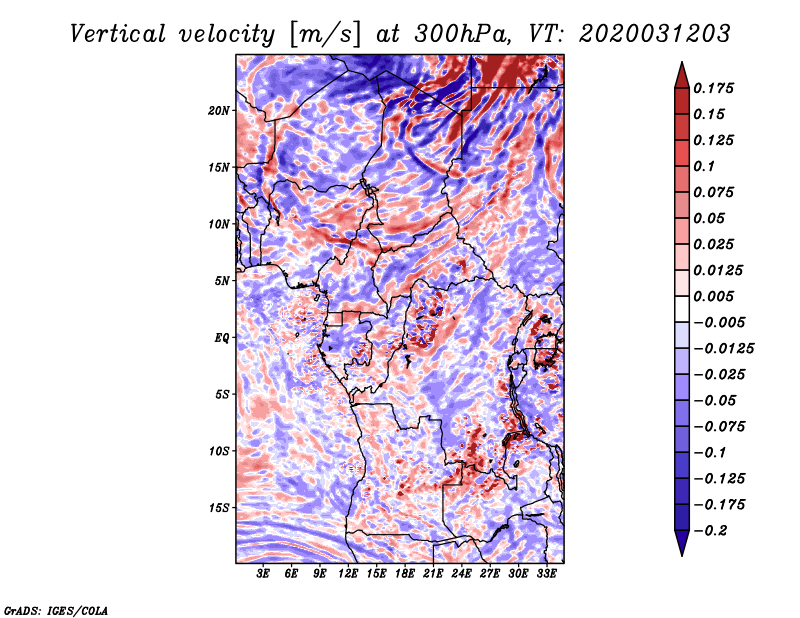 Vertical velocity [m/s] at 300hPa, VT: 2020031203

20N
15N
10N
5N
EQ
5S
10S
15S

3E 6E 9E 12E 15E 18E 21E 24E 27E 30E 33E

0.175
0.15
0.125
0.1
0.075
0.05
0.025
0.0125
0.005
−0.005
−0.0125
−0.025
−0.05
−0.075
−0.1
−0.125
−0.175
−0.2

GrADS: IGES/COLA